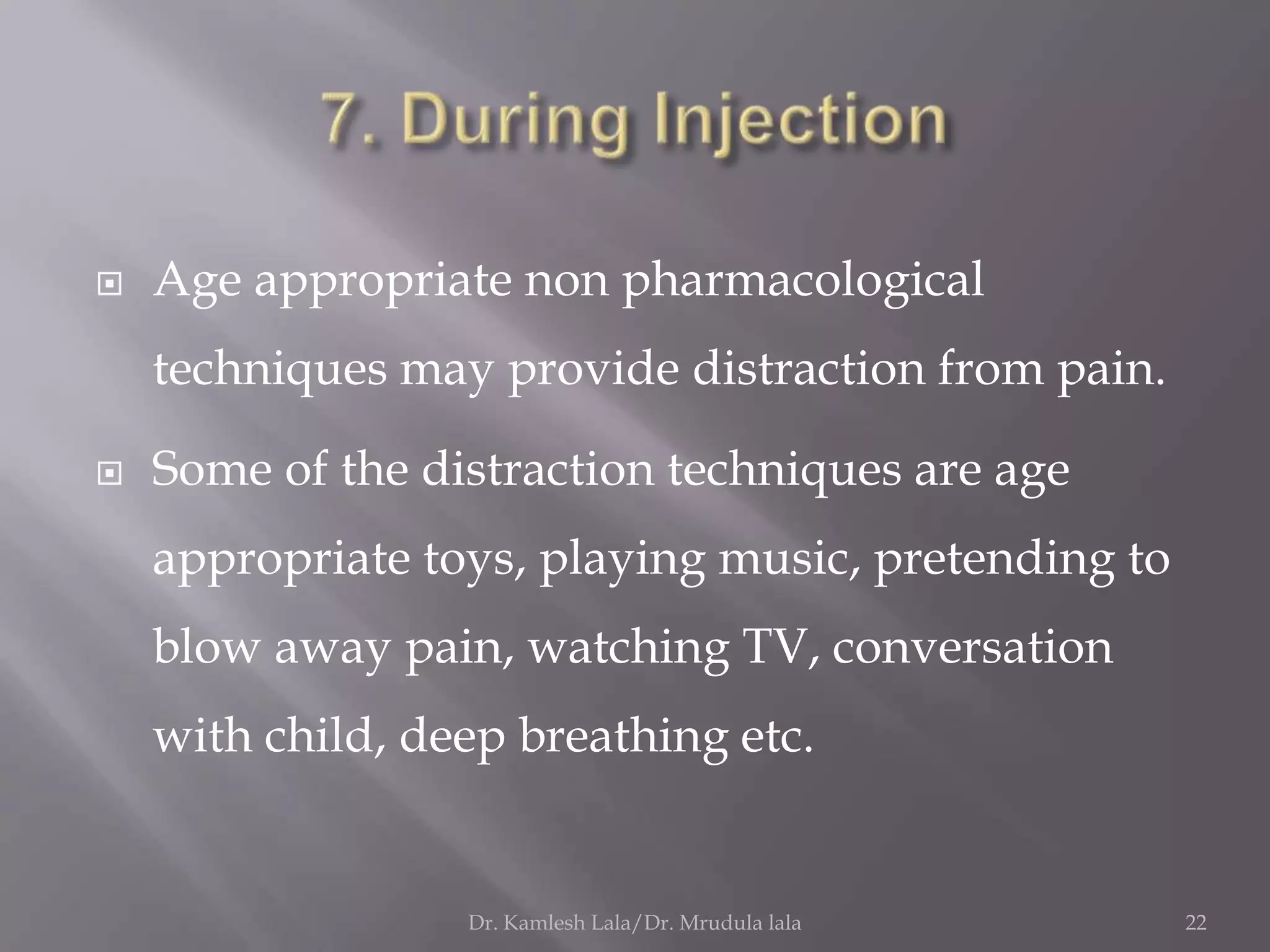 7. During Injection

Age appropriate non pharmacological techniques may provide distraction from pain.

Some of the distraction techniques are age appropriate toys, playing music, pretending to blow away pain, watching TV, conversation with child, deep breathing etc.

Dr. Kamlesh Lala/Dr. Mrudula lala

22